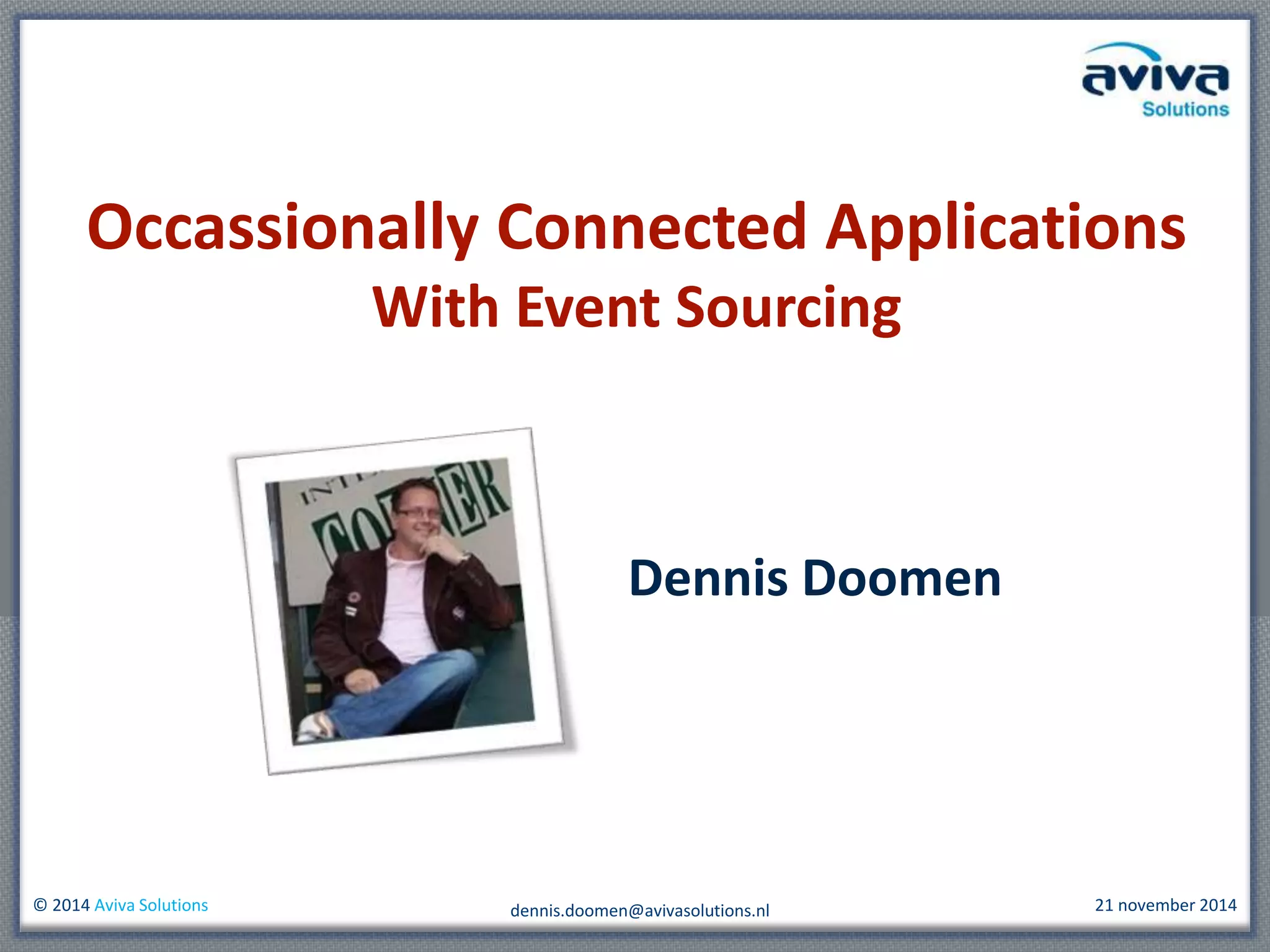 aviva
Solutions

Occassionally Connected Applications
With Event Sourcing

Dennis Doomen

© 2014 Aviva Solutions

dennis.doomen@avivasolutions.nl

21 november 2014